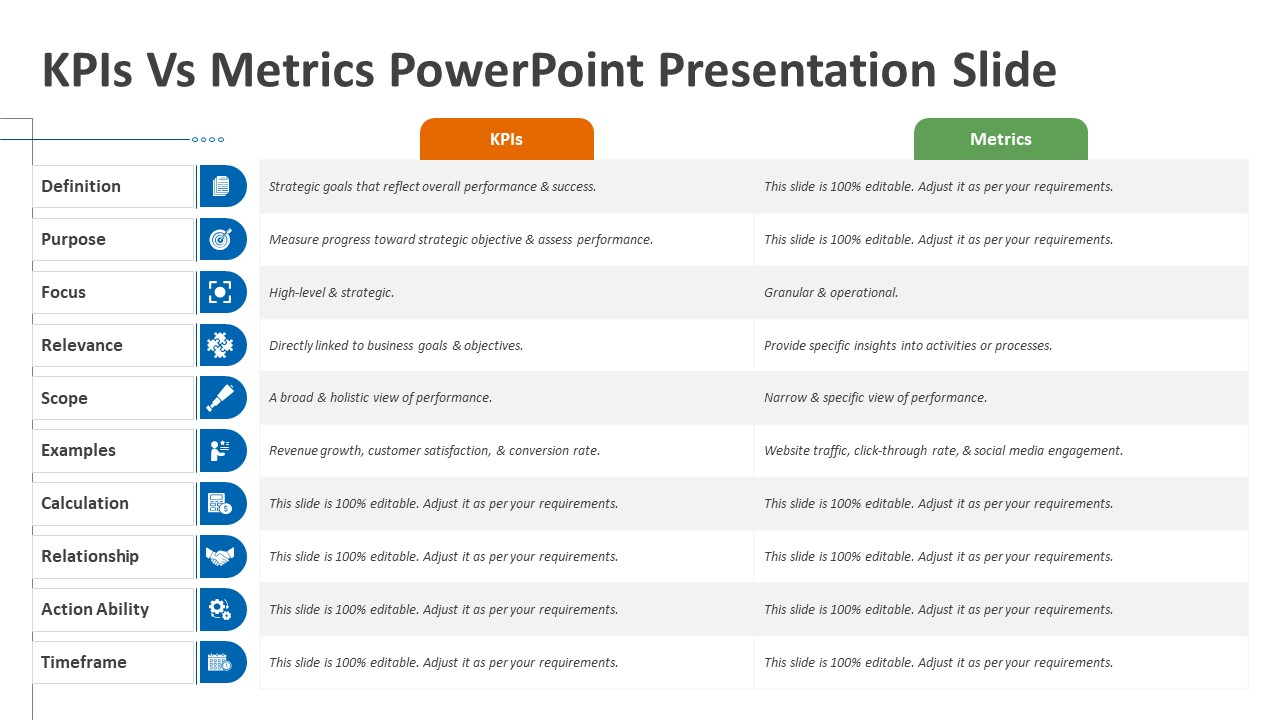 KPIs Vs Metrics PowerPoint Presentation Slide

| | KPIs | Metrics |
|---|---|---|
| Definition | Strategic goals that reflect overall performance & success. | This slide is 100% editable. Adjust it as per your requirements. |
| Purpose | Measure progress toward strategic objective & assess performance. | This slide is 100% editable. Adjust it as per your requirements. |
| Focus | High-level & strategic. | Granular & operational. |
| Relevance | Directly linked to business goals & objectives. | Provide specific insights into activities or processes. |
| Scope | A broad & holistic view of performance. | Narrow & specific view of performance. |
| Examples | Revenue growth, customer satisfaction, & conversion rate. | Website traffic, click-through rate, & social media engagement. |
| Calculation | This slide is 100% editable. Adjust it as per your requirements. | This slide is 100% editable. Adjust it as per your requirements. |
| Relationship | This slide is 100% editable. Adjust it as per your requirements. | This slide is 100% editable. Adjust it as per your requirements. |
| Action Ability | This slide is 100% editable. Adjust it as per your requirements. | This slide is 100% editable. Adjust it as per your requirements. |
| Timeframe | This slide is 100% editable. Adjust it as per your requirements. | This slide is 100% editable. Adjust it as per your requirements. |